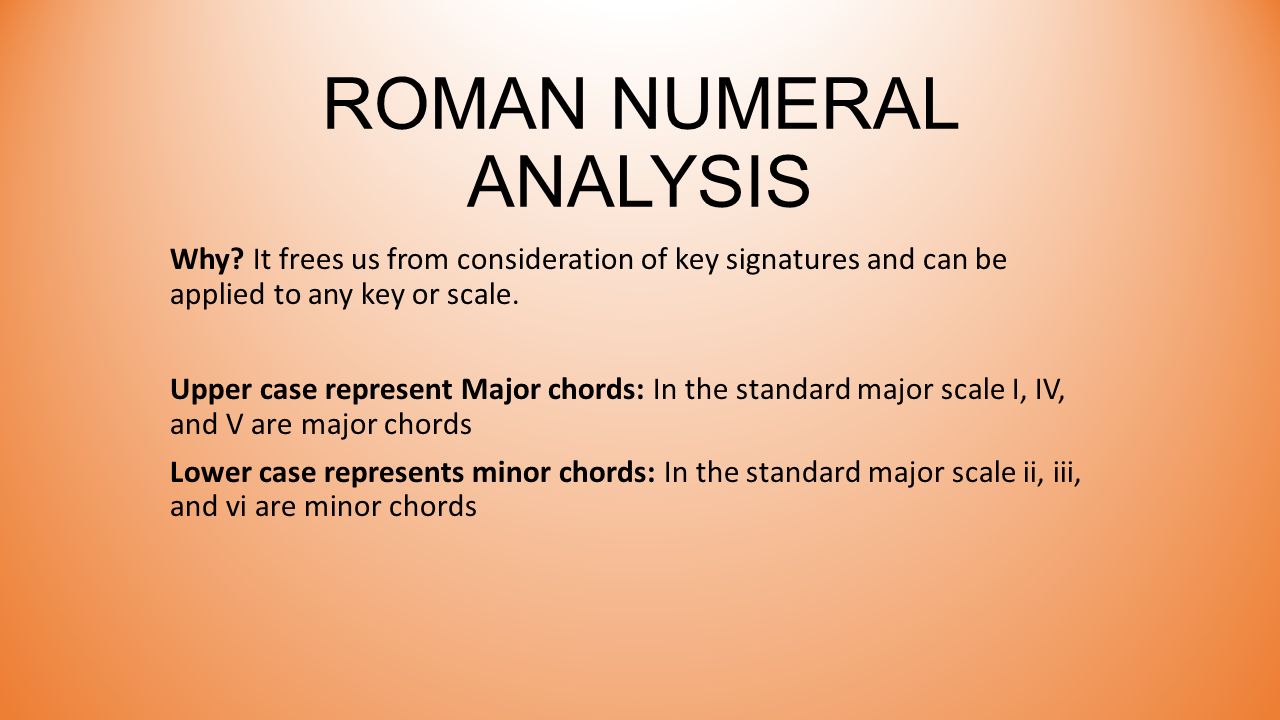 ROMAN NUMERAL ANALYSIS

Why? It frees us from consideration of key signatures and can be applied to any key or scale.

Upper case represent Major chords: In the standard major scale I, IV, and V are major chords

Lower case represents minor chords: In the standard major scale ii, iii, and vi are minor chords